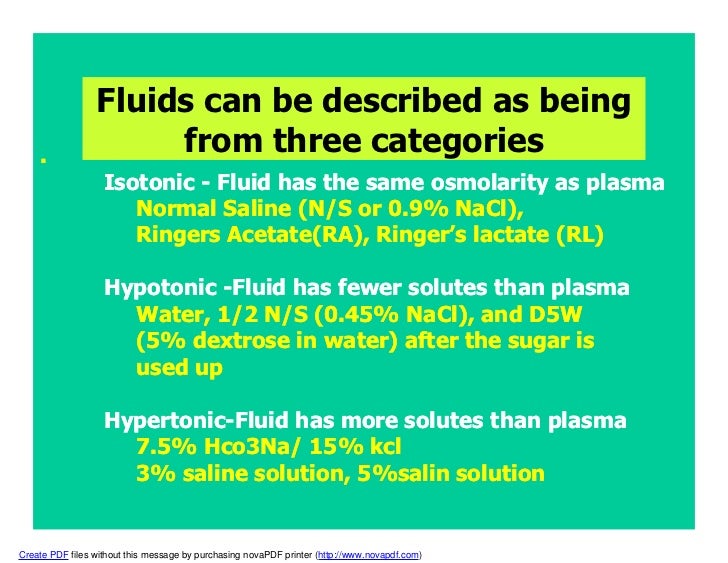 Fluids can be described as being from three categories

Isotonic - Fluid has the same osmolarity as plasma
Normal Saline (N/S or 0.9% NaCl), Ringers Acetate(RA), Ringer's lactate (RL)

Hypotonic -Fluid has fewer solutes than plasma
Water, 1/2 N/S (0.45% NaCl), and D5W (5% dextrose in water) after the sugar is used up

Hypertonic-Fluid has more solutes than plasma
7.5% Hco3Na/ 15% kcl
3% saline solution, 5%salin solution

Create PDF files without this message by purchasing novaPDF printer (http://www.novapdf.com)